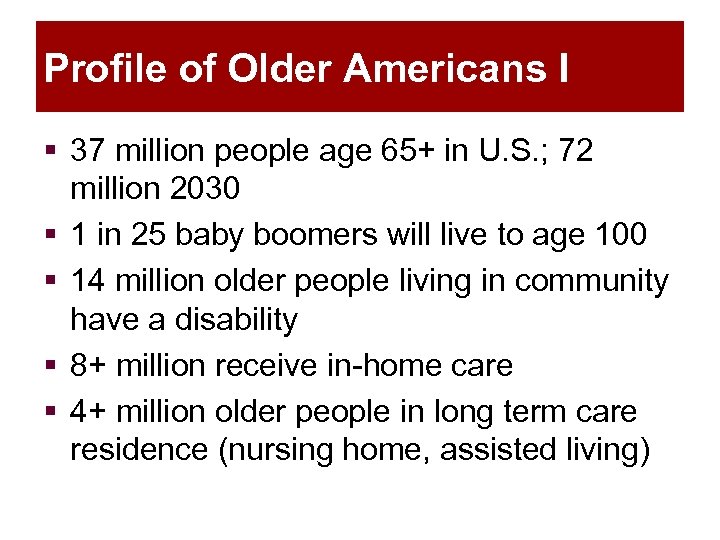 Profile of Older Americans I

▪ 37 million people age 65+ in U.S.; 72 million 2030
▪ 1 in 25 baby boomers will live to age 100
▪ 14 million older people living in community have a disability
▪ 8+ million receive in-home care
▪ 4+ million older people in long term care residence (nursing home, assisted living)